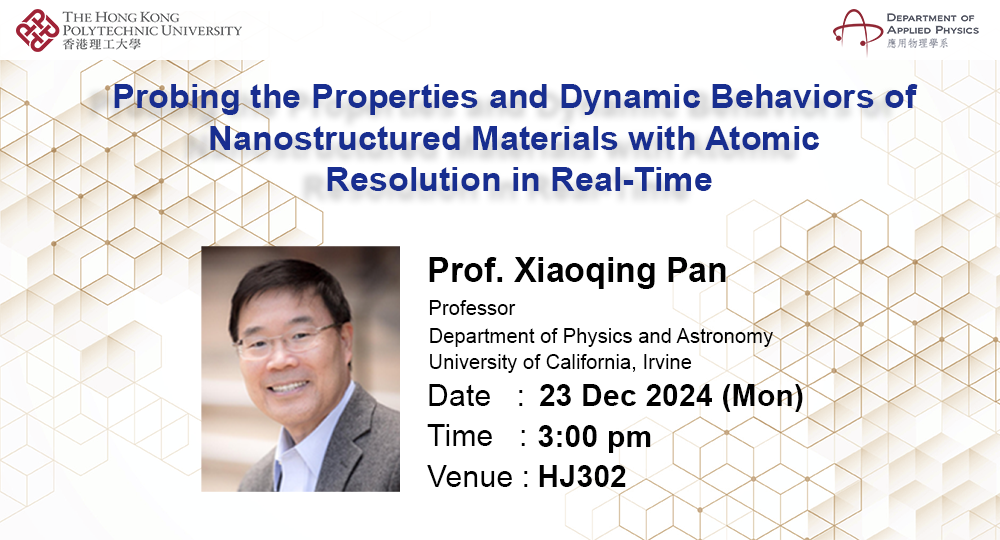 THE HONG KONG POLYTECHNIC UNIVERSITY
香港理工大學

DEPARTMENT OF APPLIED PHYSICS
應用物理學系

Probing the Properties and Dynamic Behaviors of Nanostructured Materials with Atomic Resolution in Real-Time

Prof. Xiaoqing Pan
Professor
Department of Physics and Astronomy
University of California, Irvine

Date : 23 Dec 2024 (Mon)
Time : 3:00 pm
Venue : HJ302